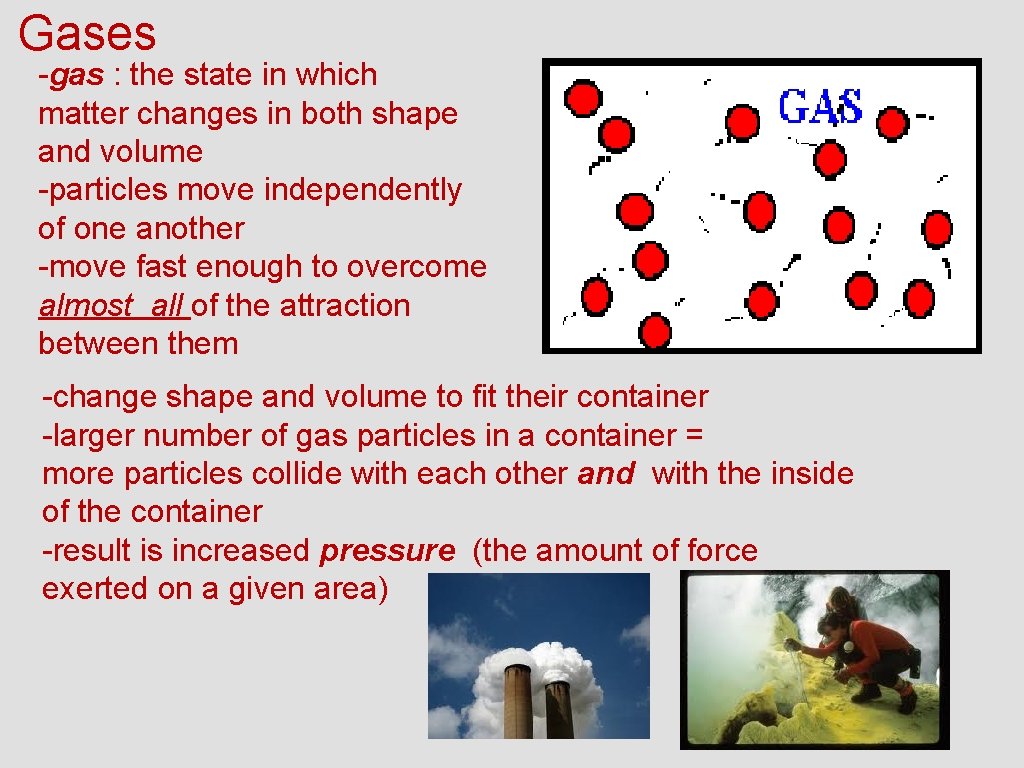 Gases

-gas : the state in which matter changes in both shape and volume
-particles move independently of one another
-move fast enough to overcome almost all of the attraction between them

GAS

-change shape and volume to fit their container
-larger number of gas particles in a container = more particles collide with each other and with the inside of the container
-result is increased pressure (the amount of force exerted on a given area)